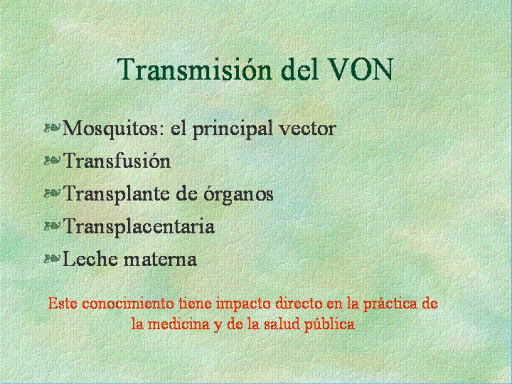 Transmisión del VON

Mosquitos: el principal vector

Transfusión

Transplante de órganos

Transplacentaria

Leche materna

Este conocimiento tiene impacto directo en la práctica de la medicina y de la salud pública